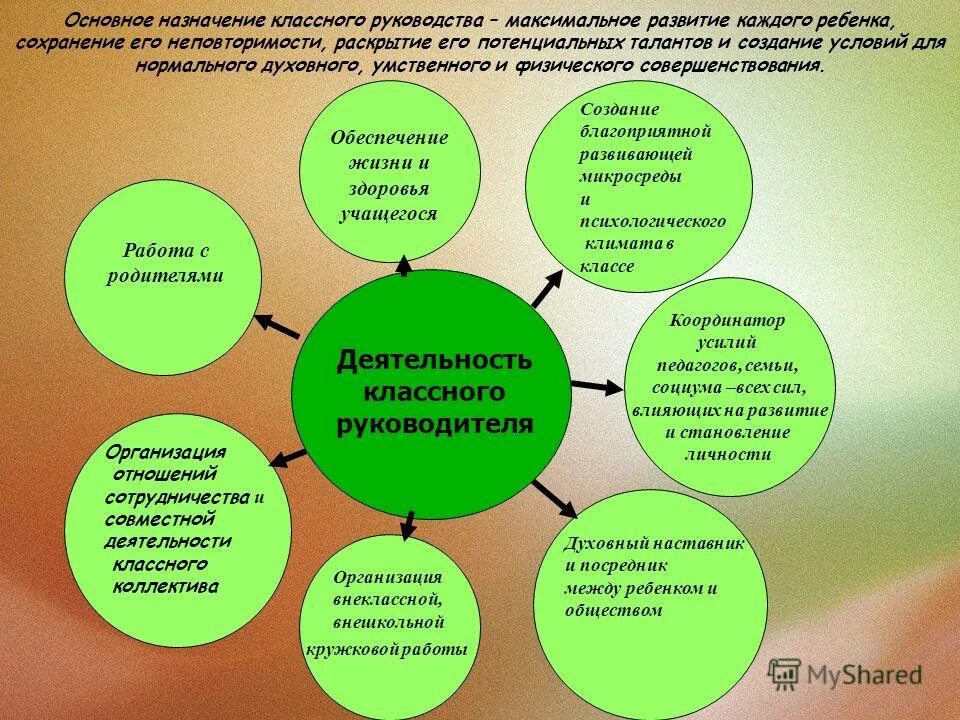 Основное назначение классного руководства – максимальное развитие каждого ребенка, сохранение его неповторимости, раскрытие его потенциальных талантов и создание условий для нормального духовного, умственного и физического совершенствования.

Деятельность классного руководителя

Обеспечение жизни и здоровья учащегося

Создание благоприятной развивающей микросреды и психологического климата в классе

Координатор усилий педагогов, семьи, социума –всех сил, влияющих на развитие и становление личности

Духовный наставник и посредник между ребенком и обществом

Организация внеклассной, внешкольной кружковой работы

Организация отношений сотрудничества и совместной деятельности классного коллектива

Работа с родителями

MyShared